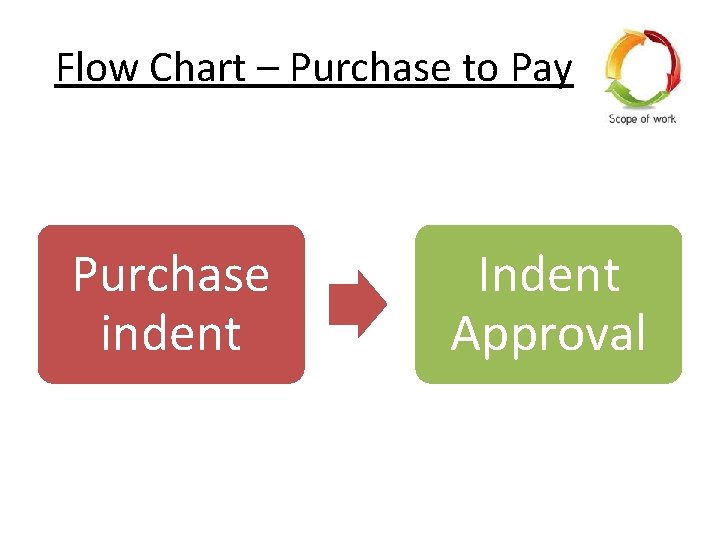 Flow Chart – Purchase to Pay

Scope of work

Purchase indent

Indent Approval